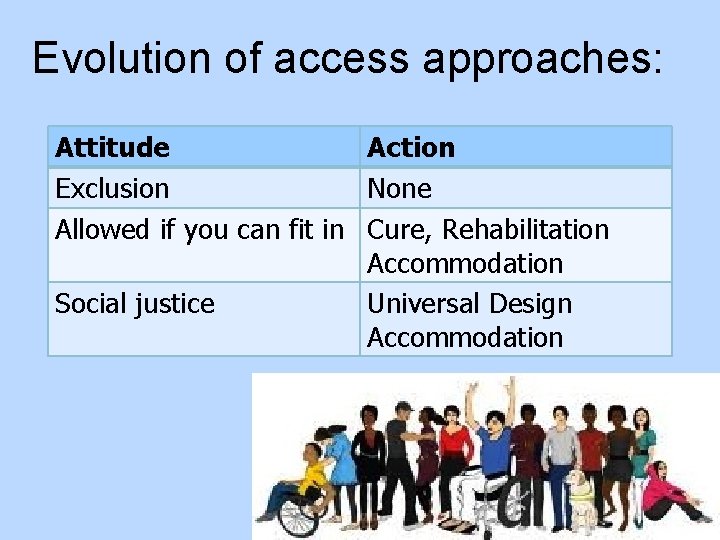 Evolution of access approaches:

| Attitude | Action |
|---|---|
| Exclusion | None |
| Allowed if you can fit in | Cure, Rehabilitation Accommodation |
| Social justice | Universal Design Accommodation |